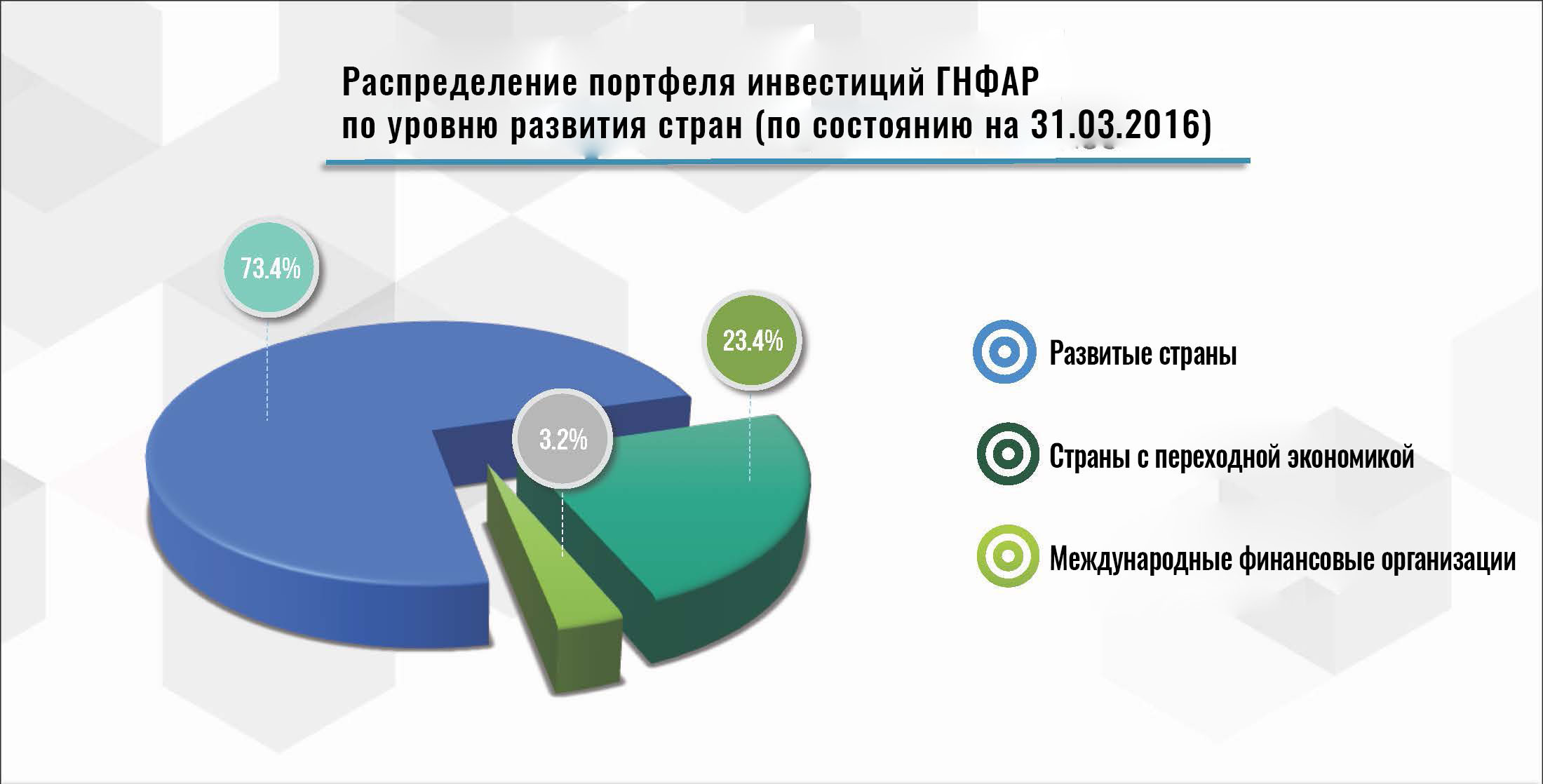 Распределение портфеля инвестиций ГНФАР по уровню развития стран (по состоянию на 31.03.2016)

73.4%

23.4%

3.2%

Развитые страны

Страны с переходной экономикой

Международные финансовые организации